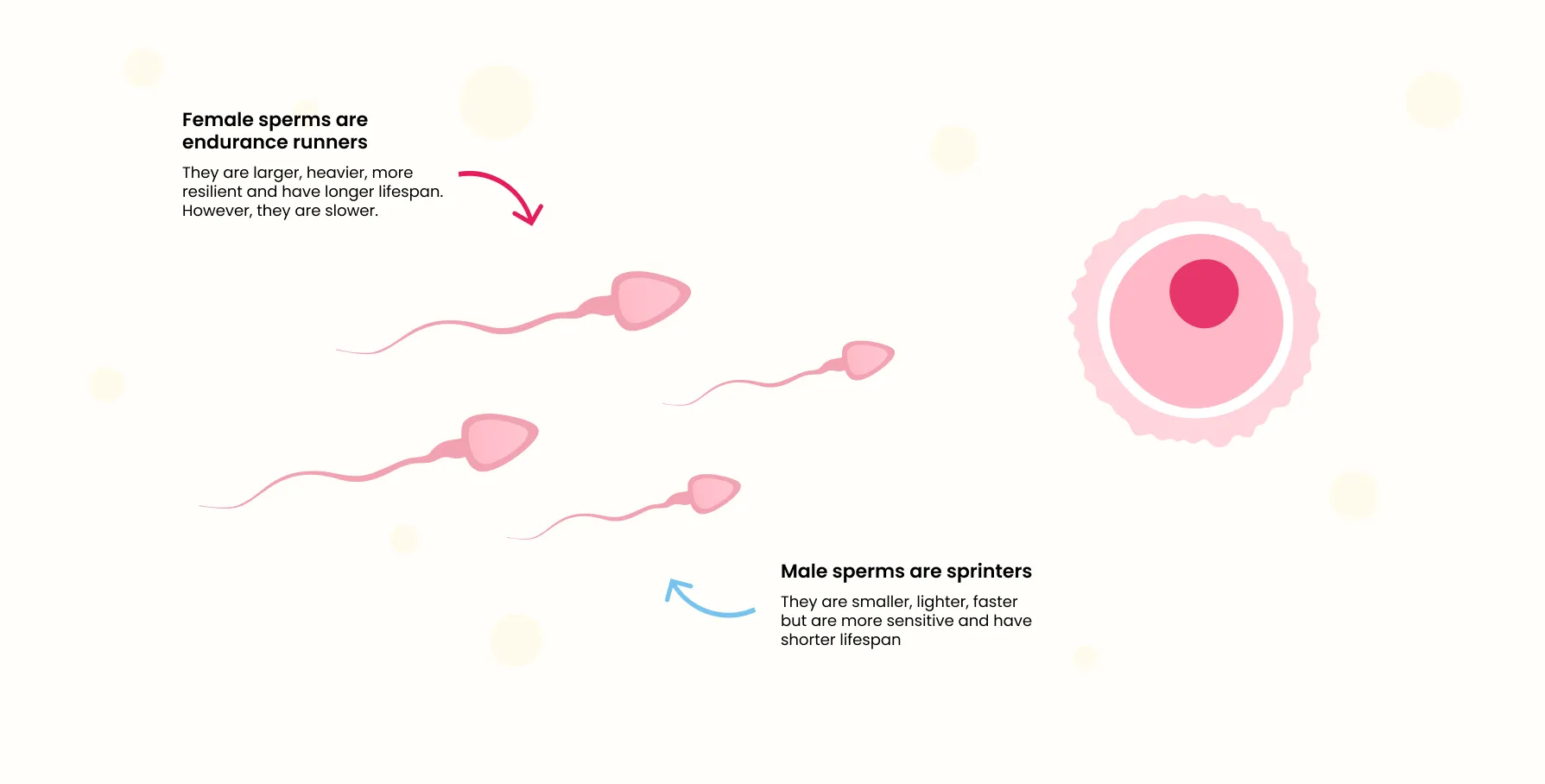 Female sperms are endurance runners

They are larger, heavier, more resilient and have longer lifespan. However, they are slower.

Male sperms are sprinters

They are smaller, lighter, faster but are more sensitive and have shorter lifespan